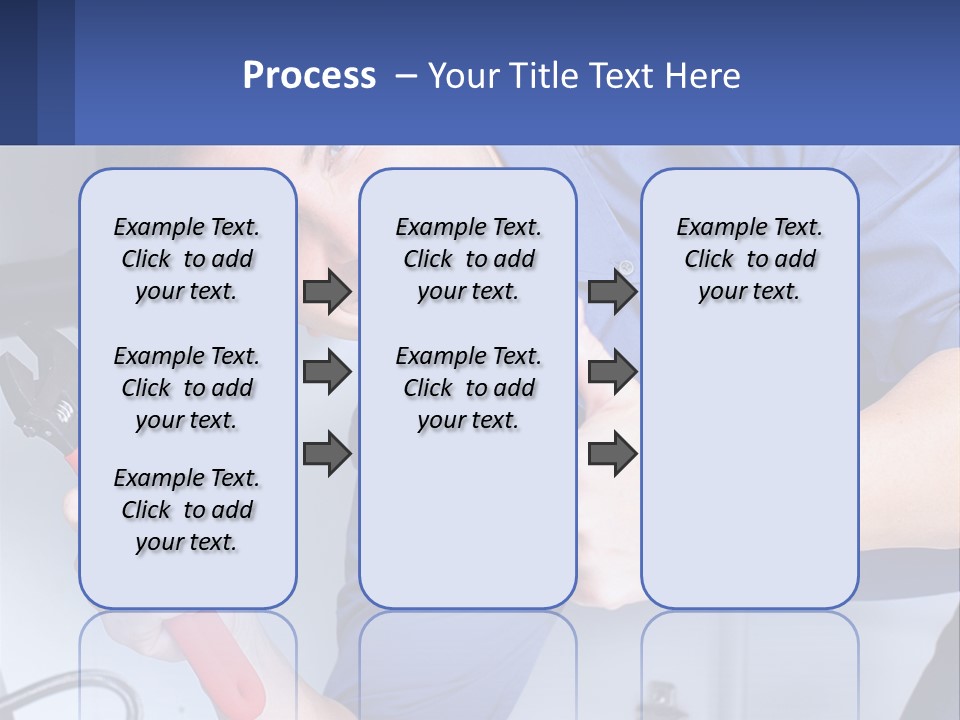 Process – Your Title Text Here

Example Text. Click to add your text.

Example Text. Click to add your text.

Example Text. Click to add your text.

Example Text. Click to add your text.

Example Text. Click to add your text.

Example Text. Click to add your text.